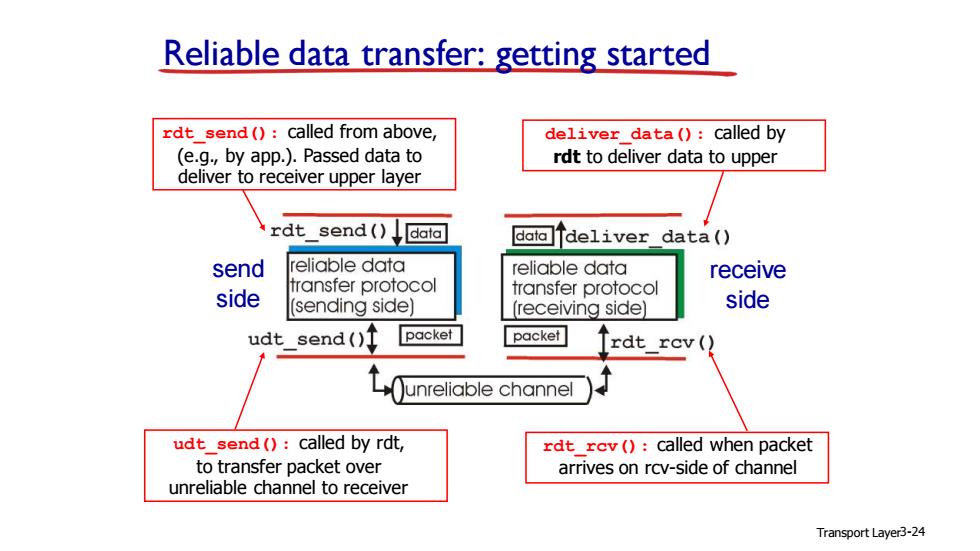 Reliable data transfer: getting started

rdt_send(): called from above, (e.g., by app.). Passed data to deliver to receiver upper layer

deliver_data(): called by rdt to deliver data to upper

rdt_send() data

data deliver_data()

send side

reliable data transfer protocol (sending side)

reliable data transfer protocol (receiving side)

receive side

udt_send() packet

packet rdt_rcv()

unreliable channel

udt_send(): called by rdt, to transfer packet over unreliable channel to receiver

rdt_rcv(): called when packet arrives on rcv-side of channel

Transport Layer3-24